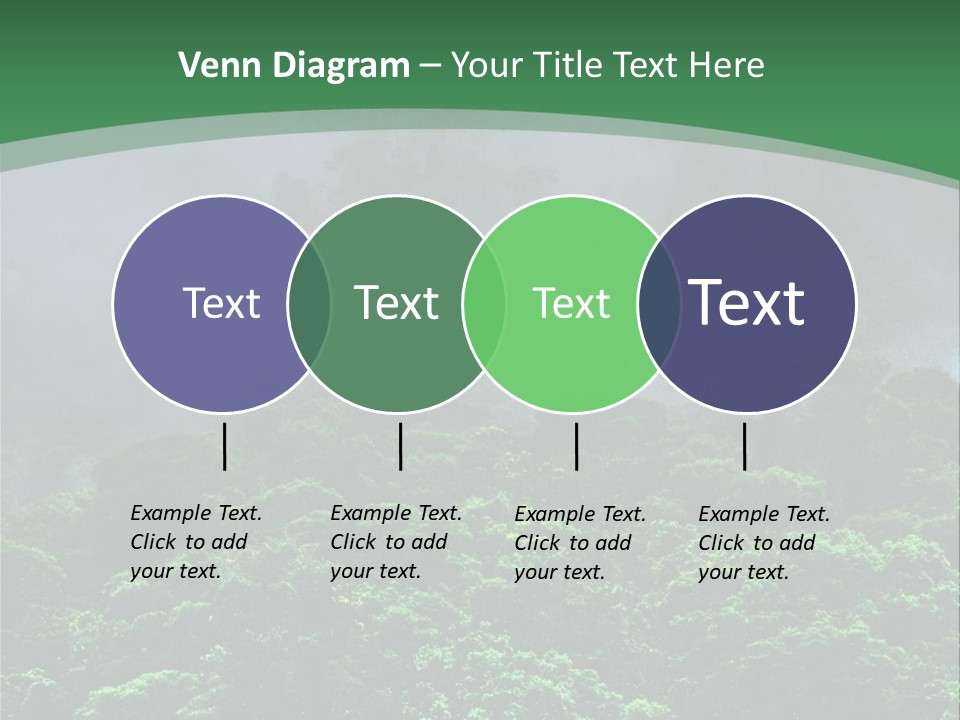 Venn Diagram – Your Title Text Here

Text

Text

Text

Text

Example Text. Click to add your text.

Example Text. Click to add your text.

Example Text. Click to add your text.

Example Text. Click to add your text.